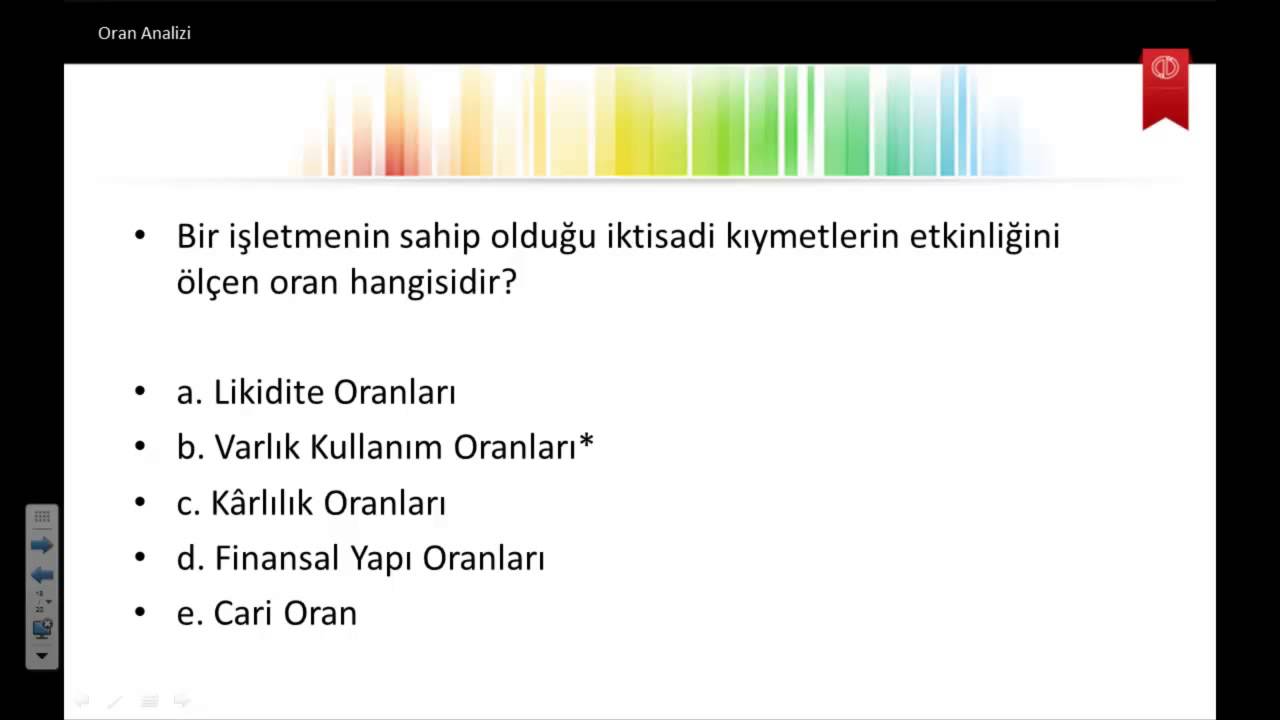 Oran Analizi

• Bir işletmenin sahip olduğu iktisadi kıymetlerin etkinliğini ölçen oran hangisidir?

• a. Likidite Oranları
• b. Varlık Kullanım Oranları*
• c. Kârlılık Oranları
• d. Finansal Yapı Oranları
• e. Cari Oran